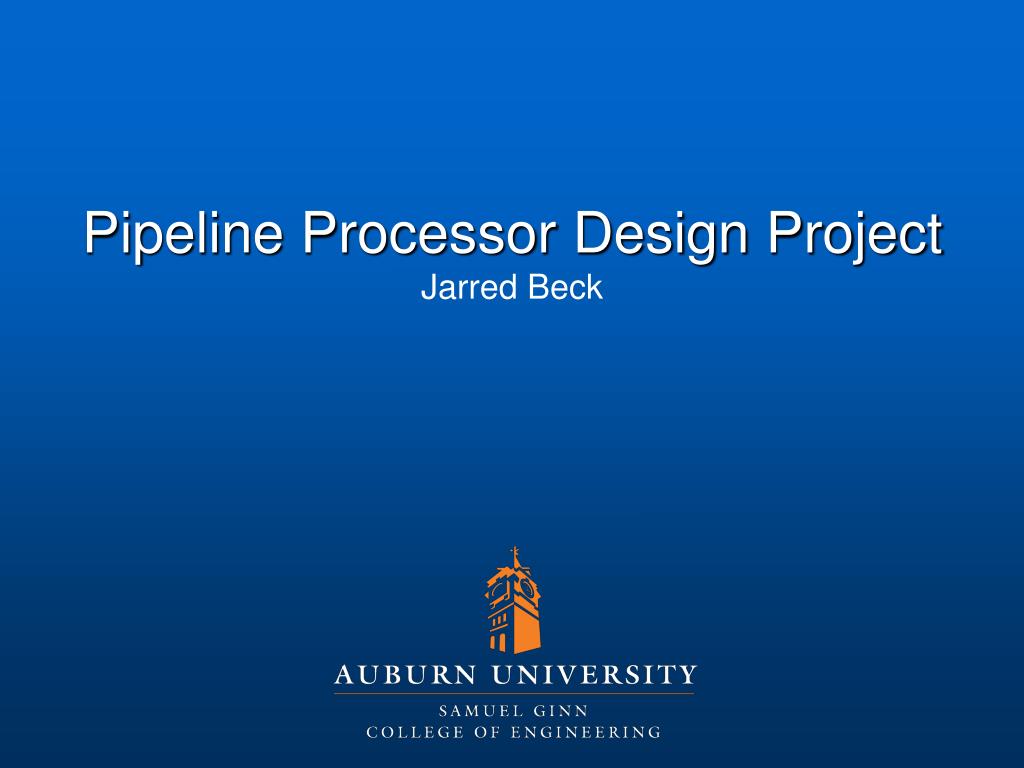 Pipeline Processor Design Project
Jarred Beck

AUBURN UNIVERSITY
SAMUEL GINN
COLLEGE OF ENGINEERING